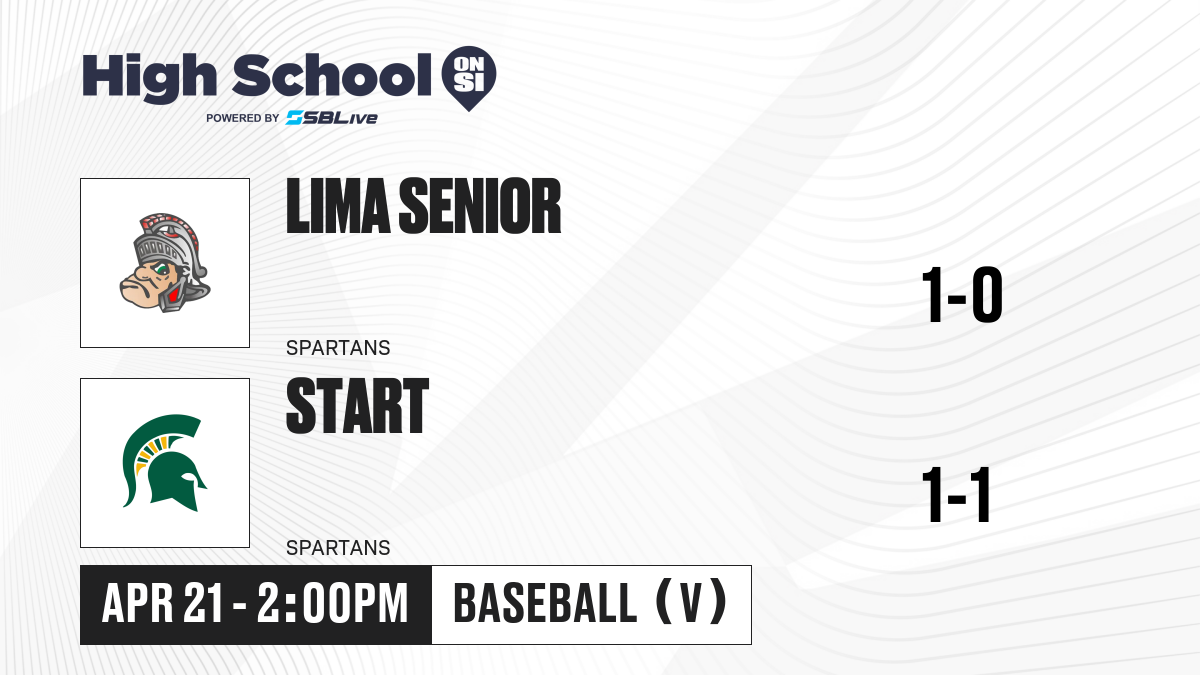 High School ON SI
POWERED BY SBLive

LIMA SENIOR
SPARTANS
1-0

START
SPARTANS
1-1

APR 21 - 2:00PM
BASEBALL (V)